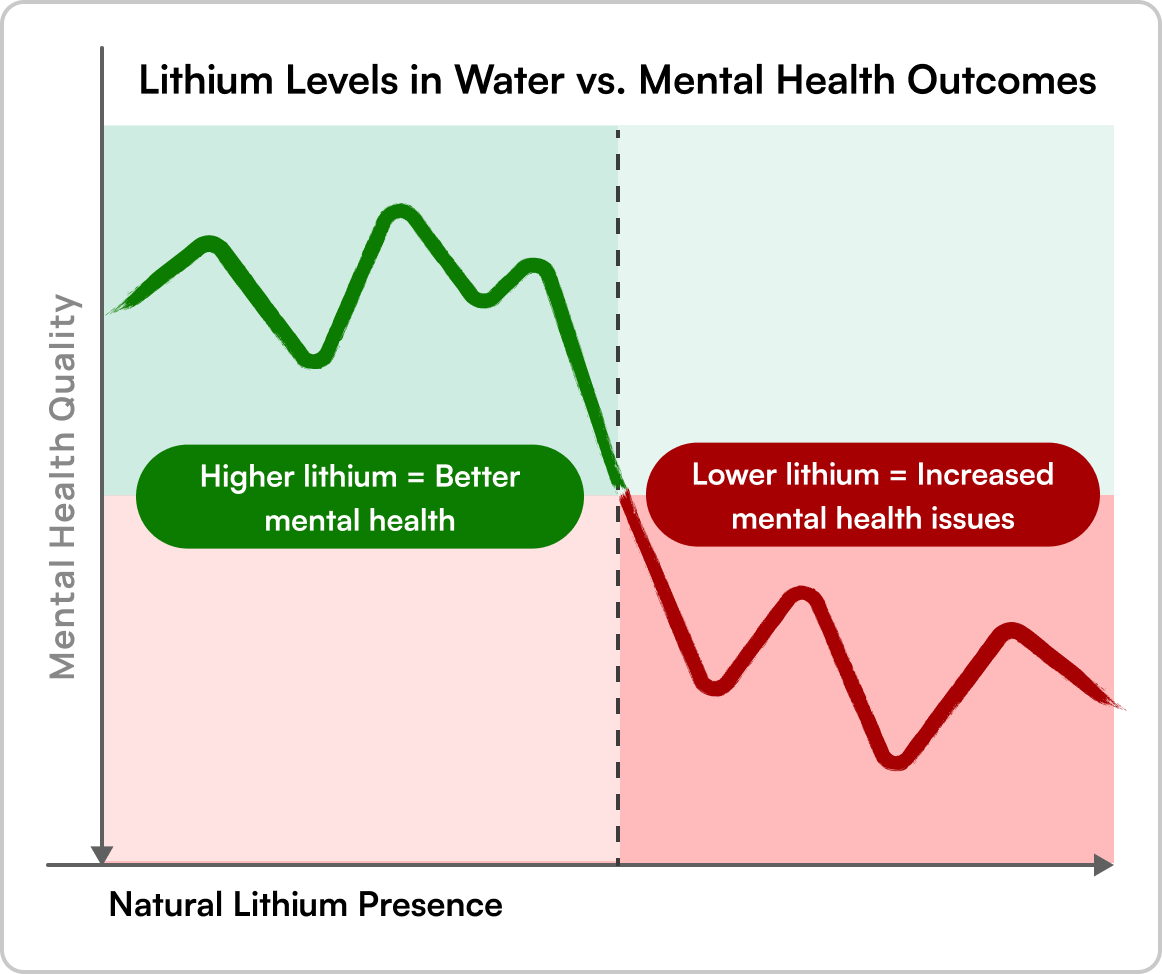 Lithium Levels in Water vs. Mental Health Outcomes

Mental Health Quality

Higher lithium = Better mental health

Lower lithium = Increased mental health issues

Natural Lithium Presence